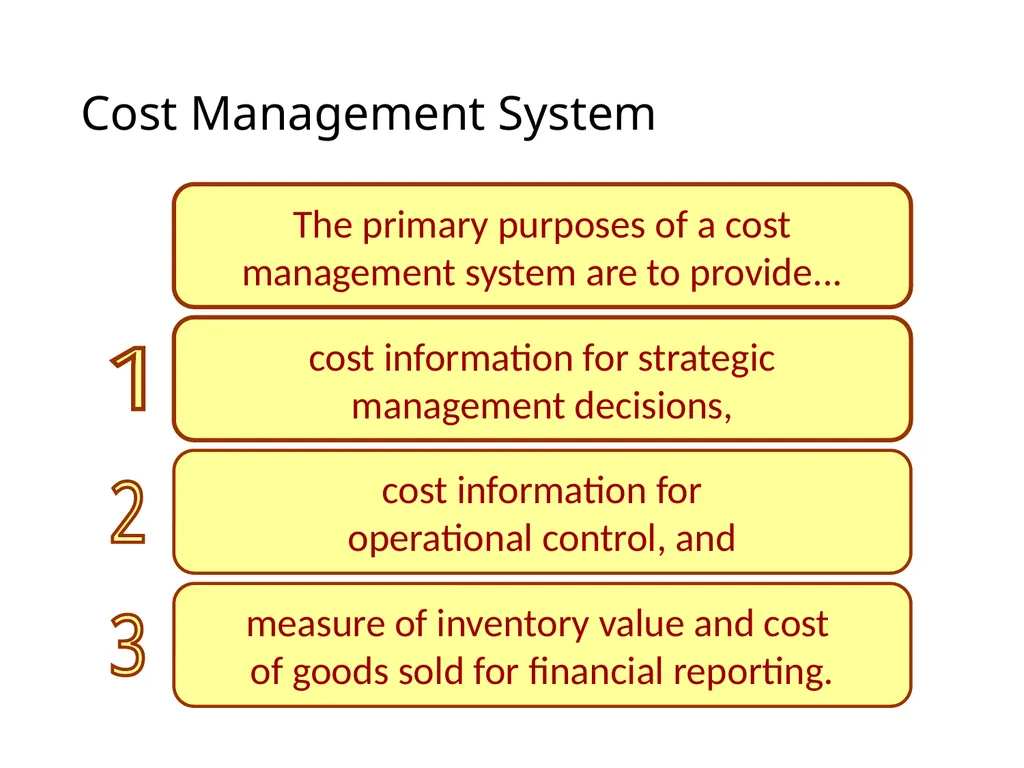 Cost Management System

The primary purposes of a cost management system are to provide…

1

cost information for strategic management decisions,

2

cost information for operational control, and

3

measure of inventory value and cost of goods sold for financial reporting.